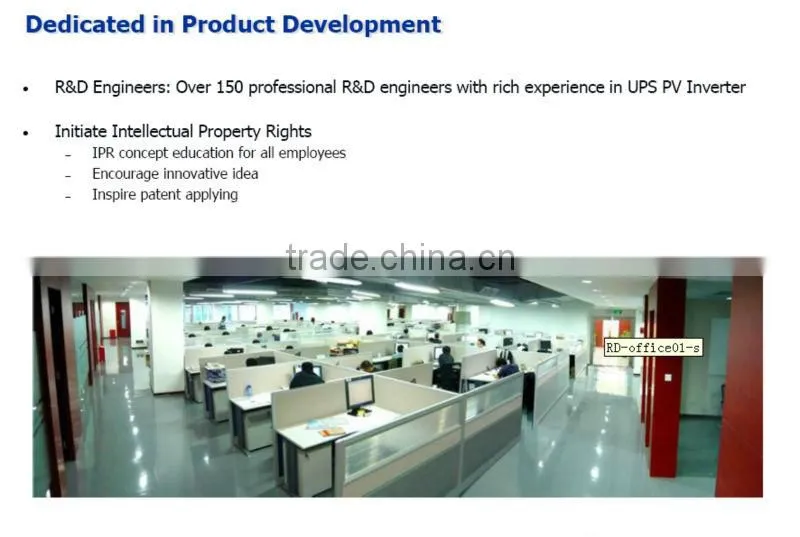 Dedicated in Product Development

• R&D Engineers: Over 150 professional R&D engineers with rich experience in UPS PV Inverter

• Initiate Intellectual Property Rights
- IPR concept education for all employees
- Encourage innovative idea
- Inspire patent applying

trade.china.cn

RD-office01-s